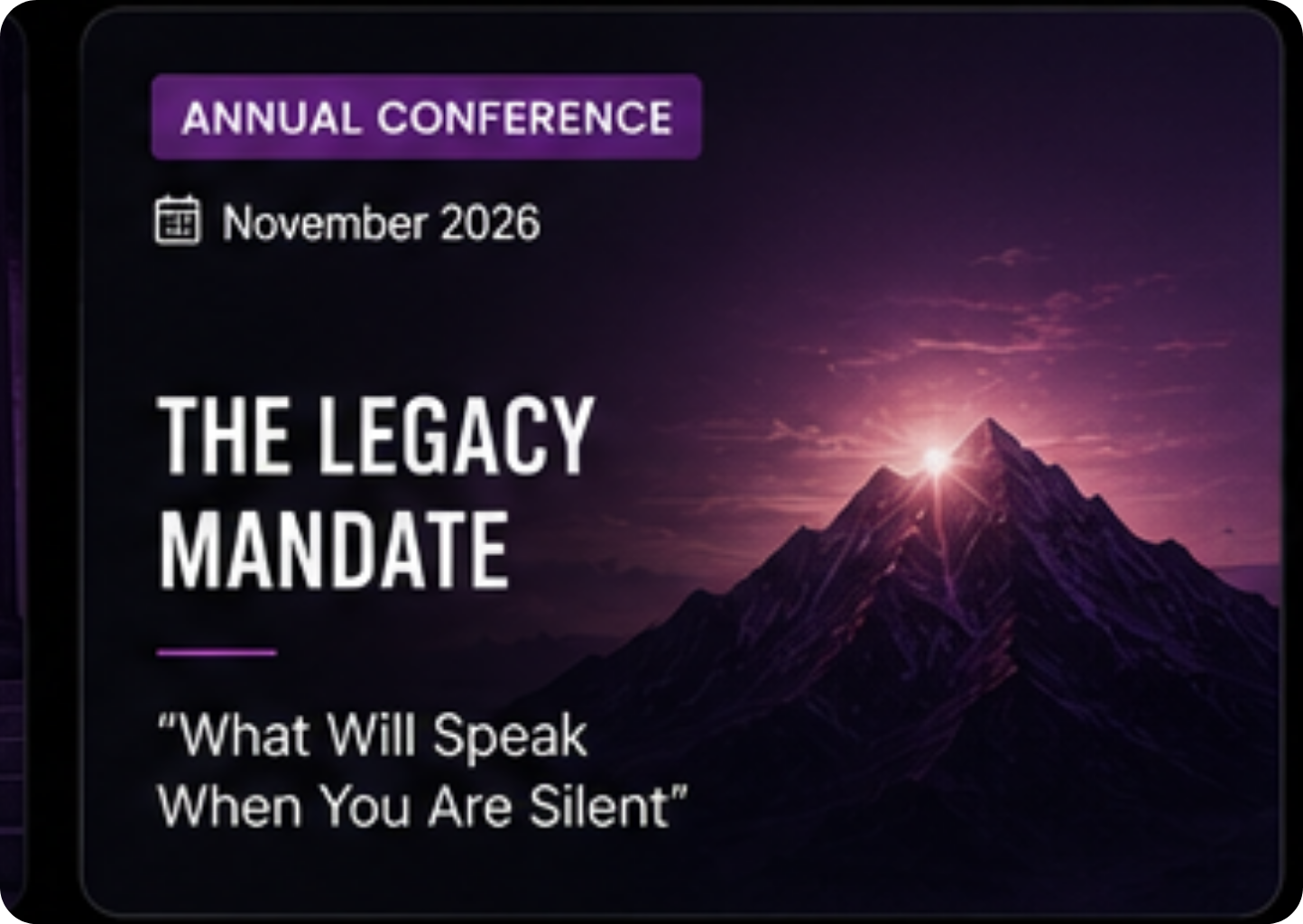 ANNUAL CONFERENCE

November 2026

THE LEGACY MANDATE

“What Will Speak When You Are Silent”